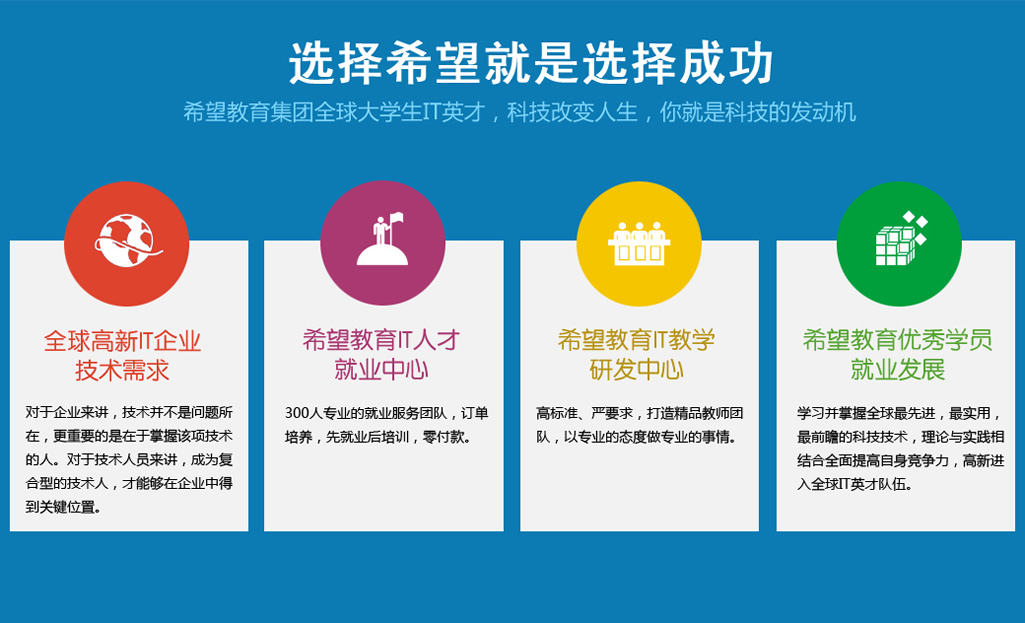 选择希望就是选择成功

希望教育集团全球大学生IT英才，科技改变人生，你就是科技的发动机

全球高新IT企业技术需求

对于企业来讲，技术并不是问题所在，更重要的是在于掌握该项技术的人。对于技术人员来讲，成为复合型的技术人，才能够在企业中得到关键位置。

希望教育IT人才就业中心

300人专业的就业服务团队，订单培养，先就业后培训，零付款。

希望教育IT教学研发中心

高标准、严要求，打造精品教师团队，以专业的态度做专业的事情。

希望教育优秀学员就业发展

学习并掌握全球最先进，最实用，最前瞻的科技技术，理论与实践相结合全面提高自身竞争力，高新进入全球IT英才队伍。